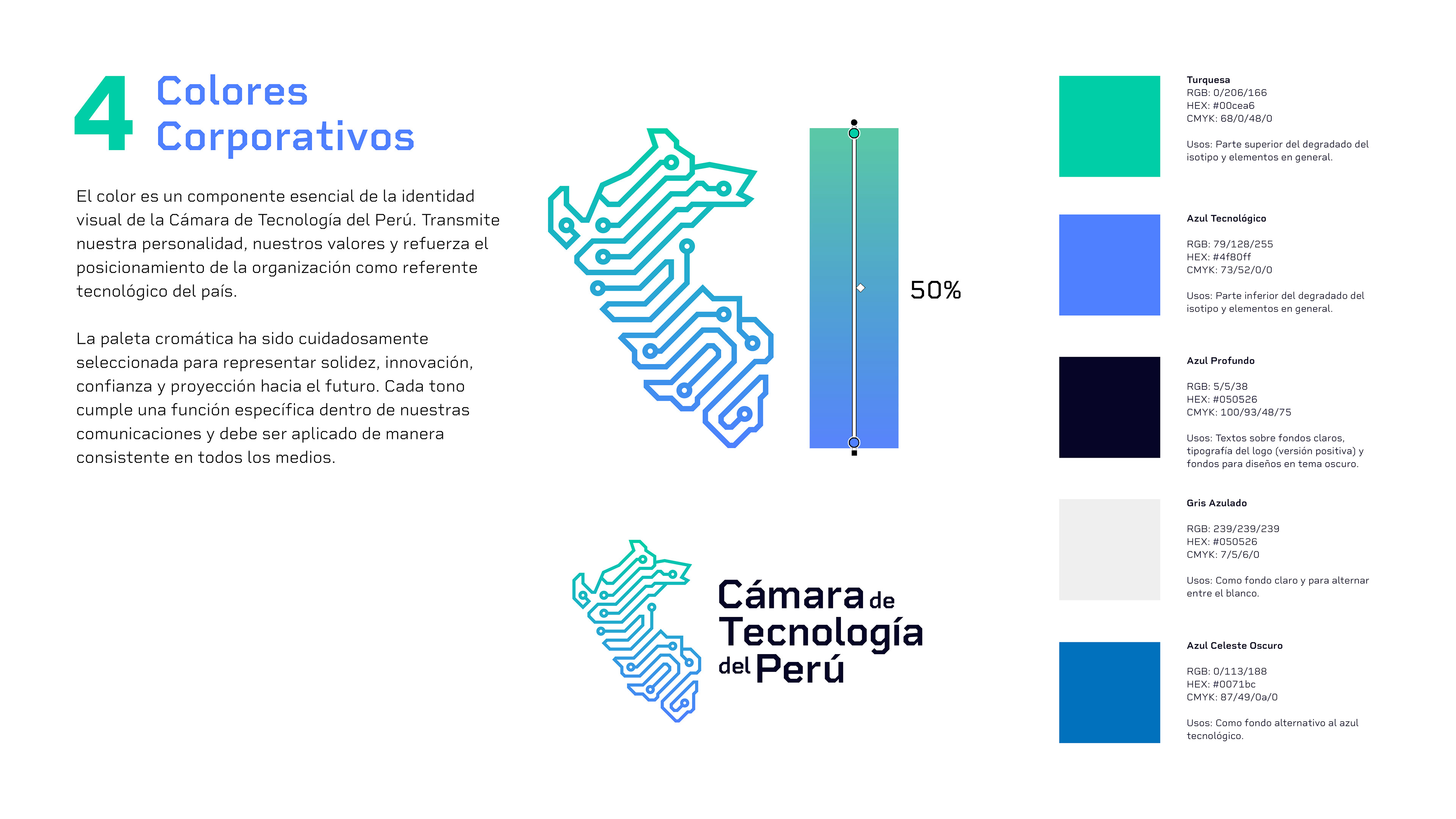 4 Colores Corporativos

El color es un componente esencial de la identidad visual de la Cámara de Tecnología del Perú. Transmite nuestra personalidad, nuestros valores y refuerza el posicionamiento de la organización como referente tecnológico del país.

La paleta cromática ha sido cuidadosamente seleccionada para representar solidez, innovación, confianza y proyección hacia el futuro. Cada tono cumple una función específica dentro de nuestras comunicaciones y debe ser aplicado de manera consistente en todos los medios.

50%

Cámara de Tecnología del Perú

Turquesa
RGB: 0/206/166
HEX: #00cea6
CMYK: 68/0/48/0

Usos: Parte superior del degradado del isotipo y elementos en general.

Azul Tecnológico

RGB: 79/128/255
HEX: #4f80ff
CMYK: 73/52/0/0

Usos: Parte inferior del degradado del isotipo y elementos en general.

Azul Profundo

RGB: 5/5/38
HEX: #050526
CMYK: 100/93/48/75

Usos: Textos sobre fondos claros, tipografía del logo (versión positiva) y fondos para diseños en tema oscuro.

Gris Azulado

RGB: 239/239/239
HEX: #050526
CMYK: 7/5/6/0

Usos: Como fondo claro y para alternar entre el blanco.

Azul Celeste Oscuro

RGB: 0/113/188
HEX: #0071bc
CMYK: 87/49/0a/0

Usos: Como fondo alternativo al azul tecnológico.